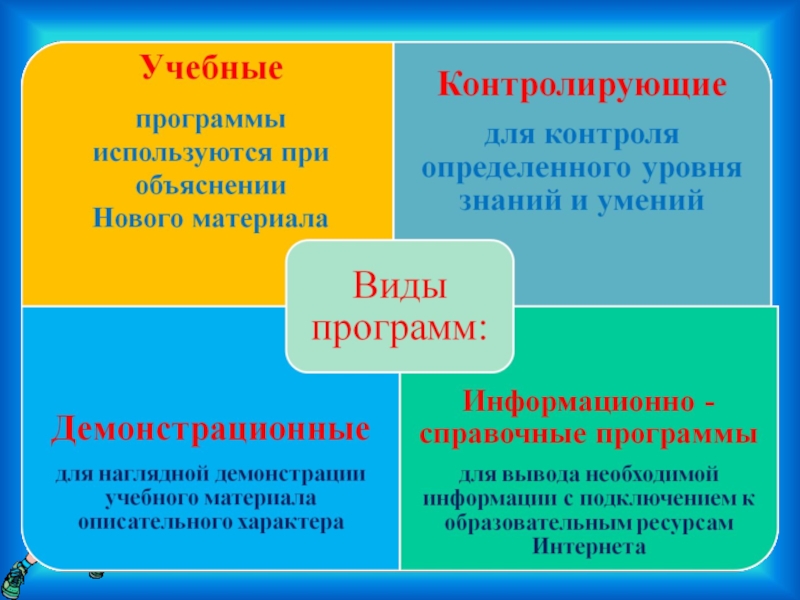 Учебные

программы используются при объяснении Нового материала

Контролирующие

для контроля определенного уровня знаний и умений

Виды программ:

Демонстрационные

для наглядной демонстрации учебного материала описательного характера

Информационно - справочные программы

для вывода необходимой информации с подключением к образовательным ресурсам Интернета